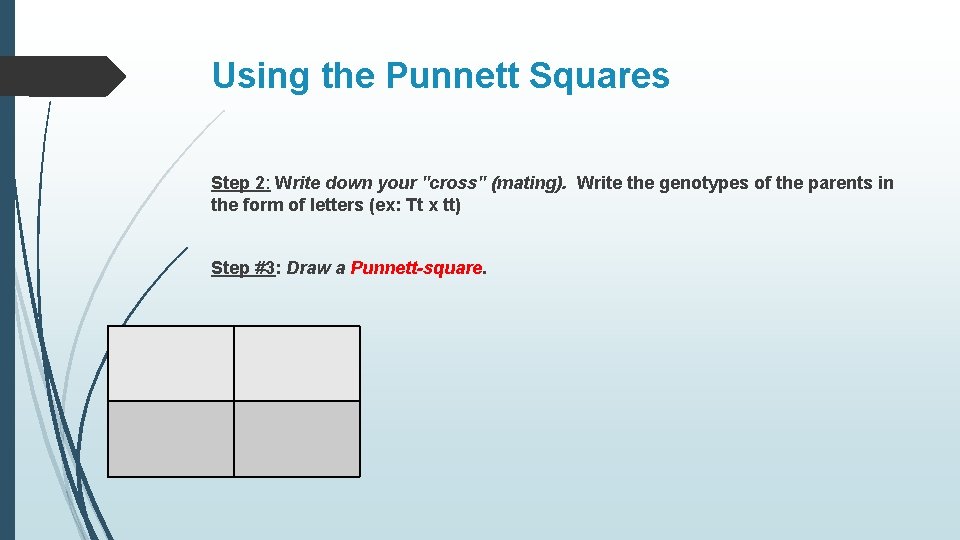 Using the Punnett Squares

Step 2: Write down your "cross" (mating). Write the genotypes of the parents in the form of letters (ex: Tt x tt)

Step #3: Draw a Punnett-square.